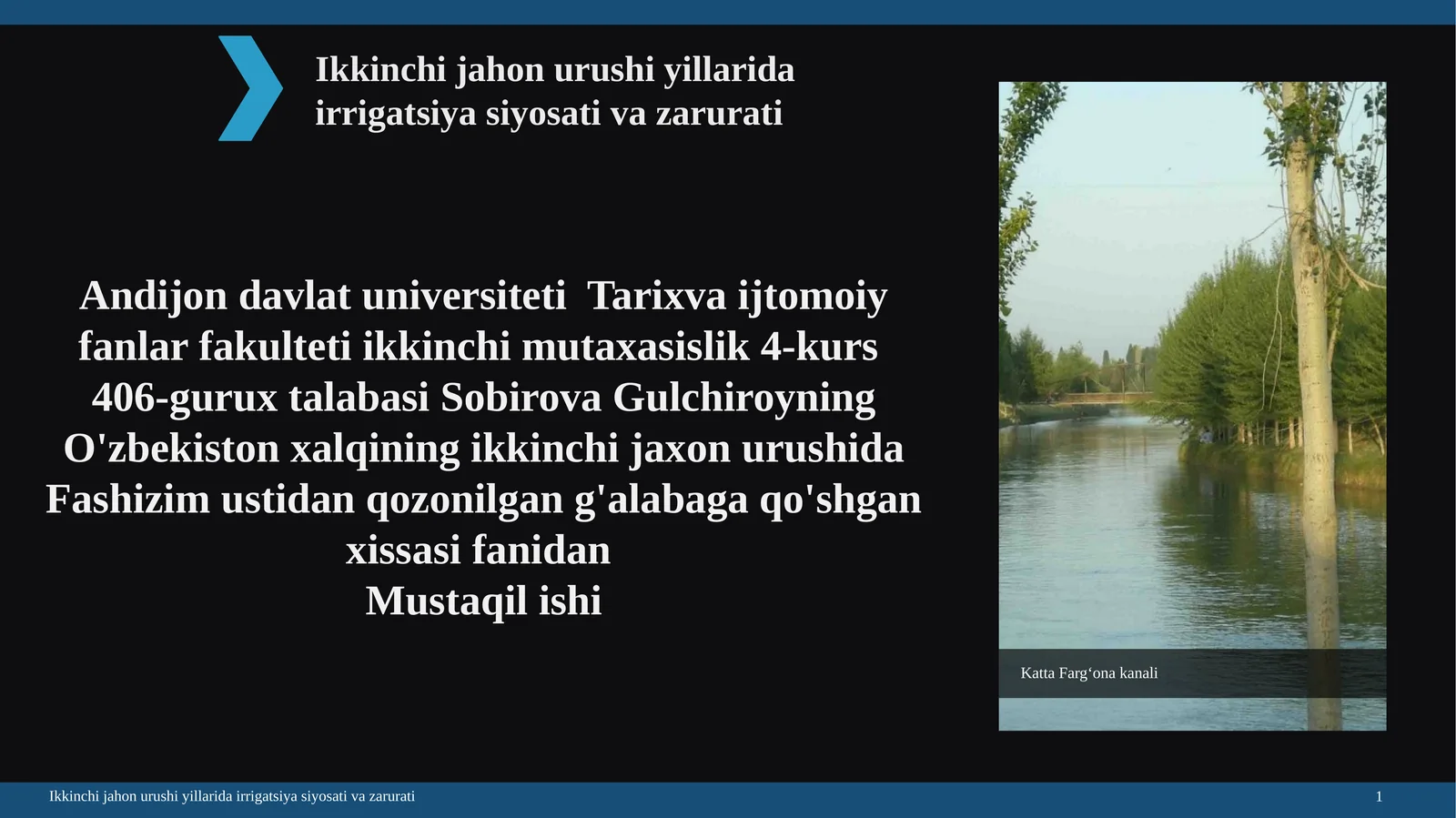 Ikkinchi jahon urushi yillarida irrigatsiya siyosati va zarurati

Andijon davlat universiteti  Tarixva ijtomoiy fanlar fakulteti ikkinchi mutaxasislik 4-kurs 406-gurux talabasi Sobirova Gulchiroyning O'zbekiston xalqining ikkinchi jaxon urushida Fashizim ustidan qozonilgan g'alabaga qo'shgan xissasi fanidan
Mustaqil ishi

Katta Farg‘ona kanali

Ikkinchi jahon urushi yillarida irrigatsiya siyosati va zarurati

1